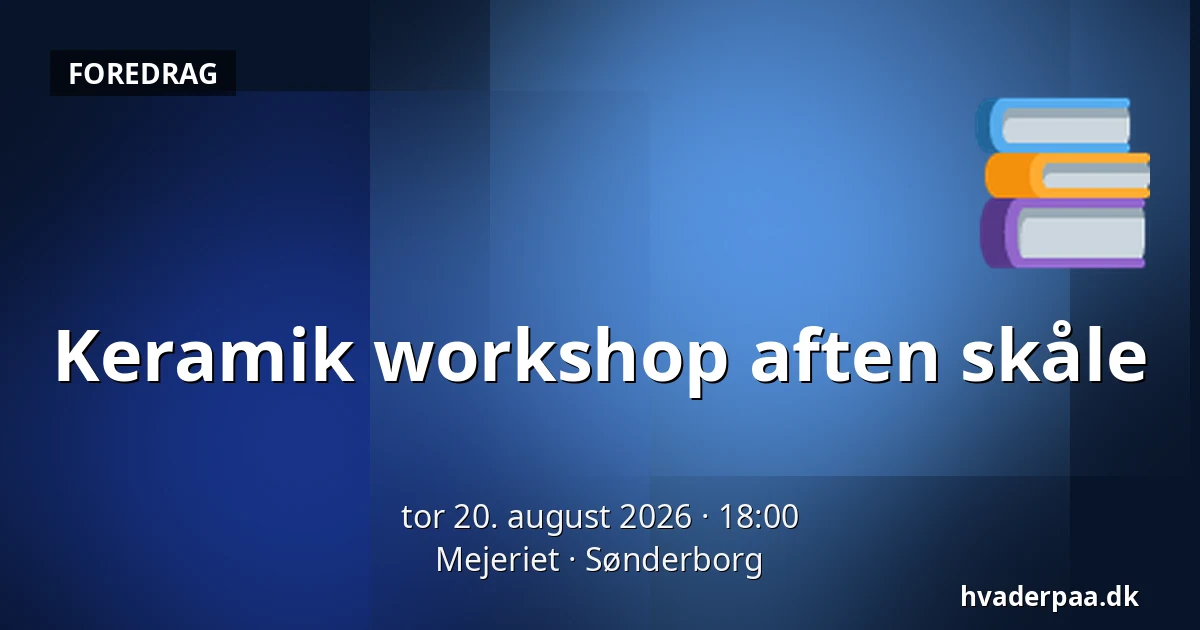 FOREDRAG

Keramik workshop aften skåle

tor 20. august 2026 · 18:00
Mejeriet · Sønderborg

hvaderpaa.dk